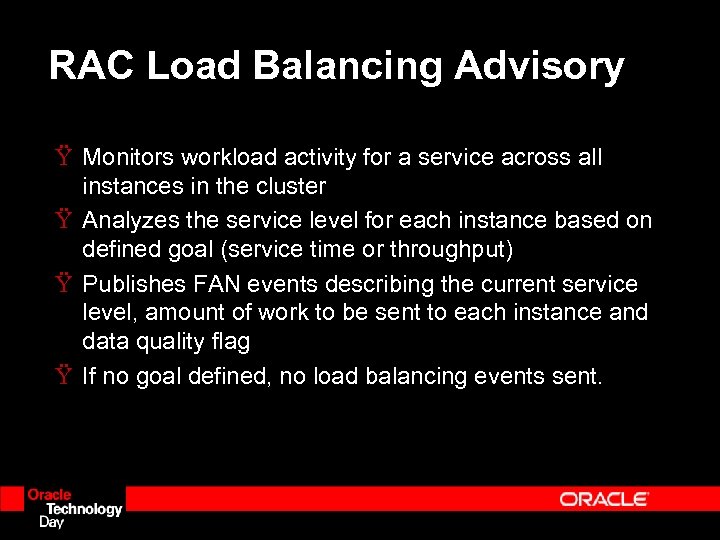 RAC Load Balancing Advisory

Ÿ Monitors workload activity for a service across all instances in the cluster
Ÿ Analyzes the service level for each instance based on defined goal (service time or throughput)
Ÿ Publishes FAN events describing the current service level, amount of work to be sent to each instance and data quality flag
Ÿ If no goal defined, no load balancing events sent.

Oracle Technology Day

ORACLE